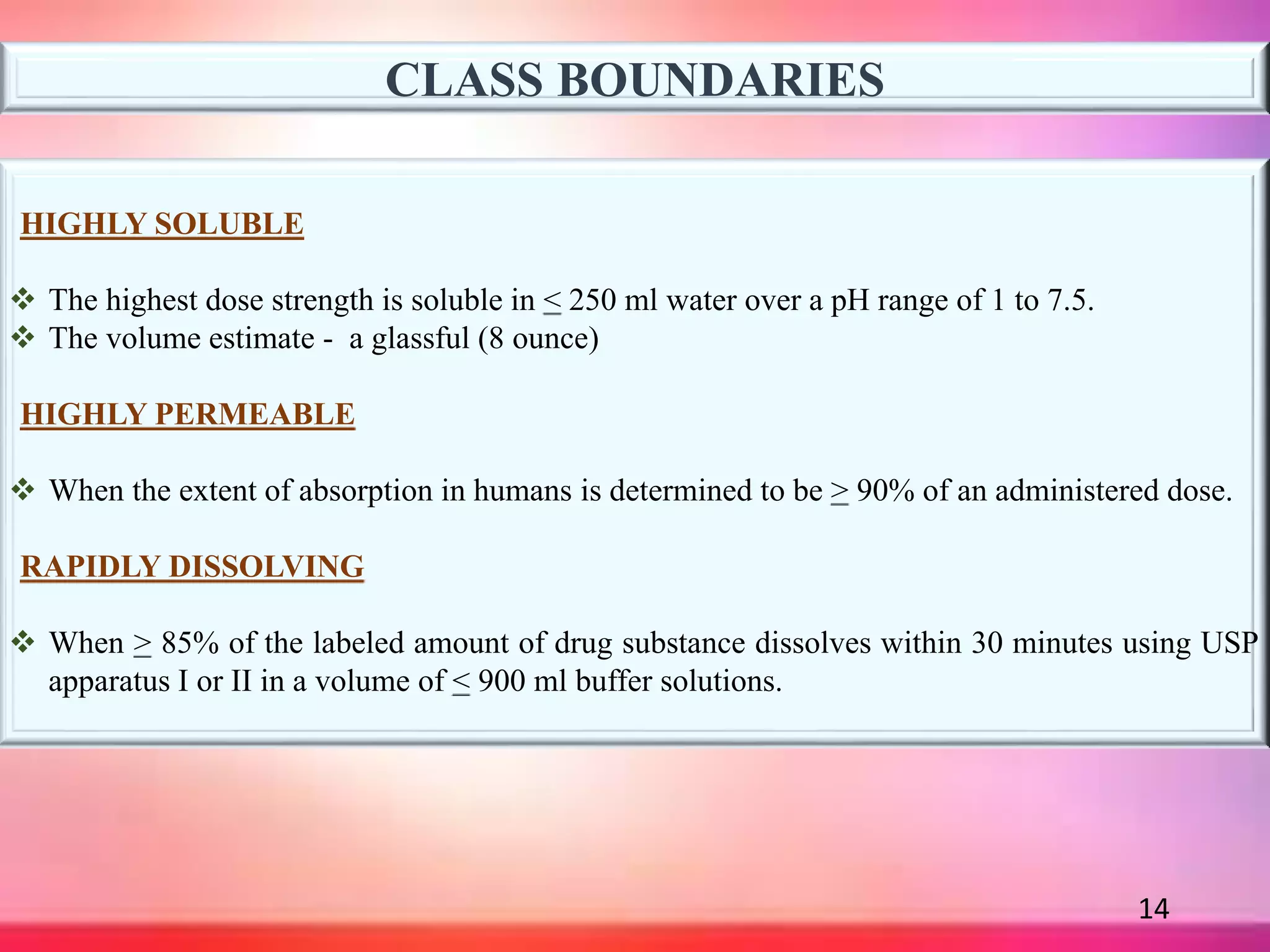 CLASS BOUNDARIES

HIGHLY SOLUBLE

❖ The highest dose strength is soluble in $\leq$ 250 ml water over a pH range of 1 to 7.5.
❖ The volume estimate - a glassful (8 ounce)

HIGHLY PERMEABLE

❖ When the extent of absorption in humans is determined to be $\geq$ 90% of an administered dose.

RAPIDLY DISSOLVING

❖ When $\geq$ 85% of the labeled amount of drug substance dissolves within 30 minutes using USP apparatus I or II in a volume of $\leq$ 900 ml buffer solutions.

14